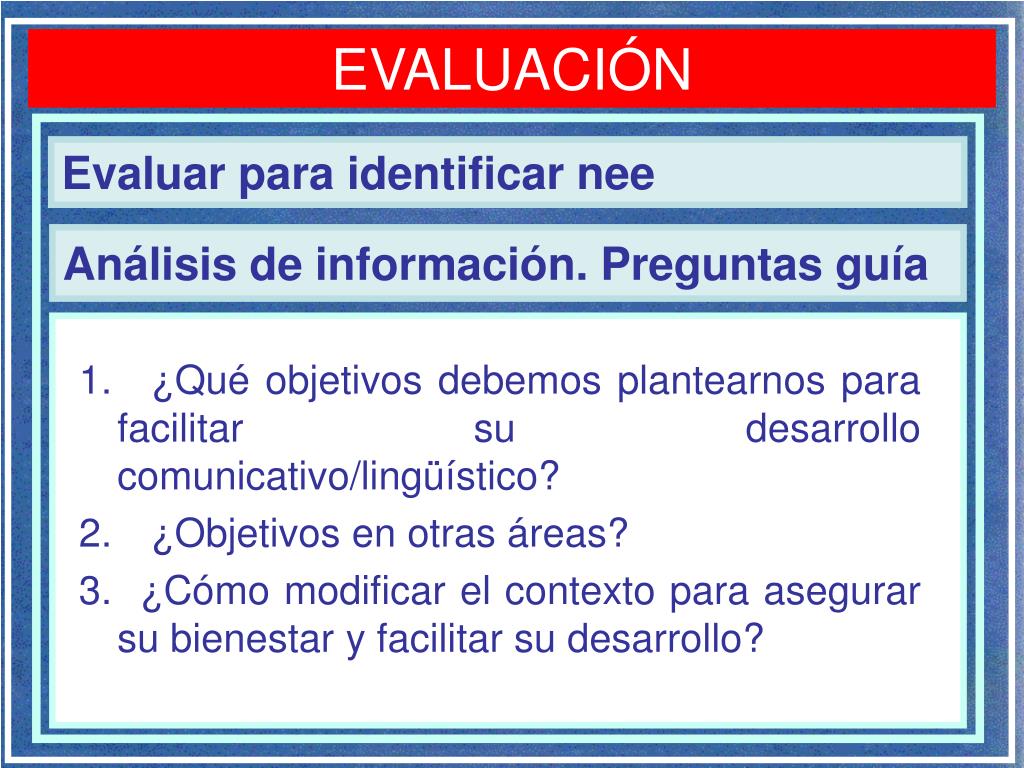 EVALUACIÓN

Evaluar para identificar nee

Análisis de información. Preguntas guía

1. ¿Qué objetivos debemos plantearnos para facilitar su desarrollo comunicativo/lingüístico?
2. ¿Objetivos en otras áreas?
3. ¿Cómo modificar el contexto para asegurar su bienestar y facilitar su desarrollo?